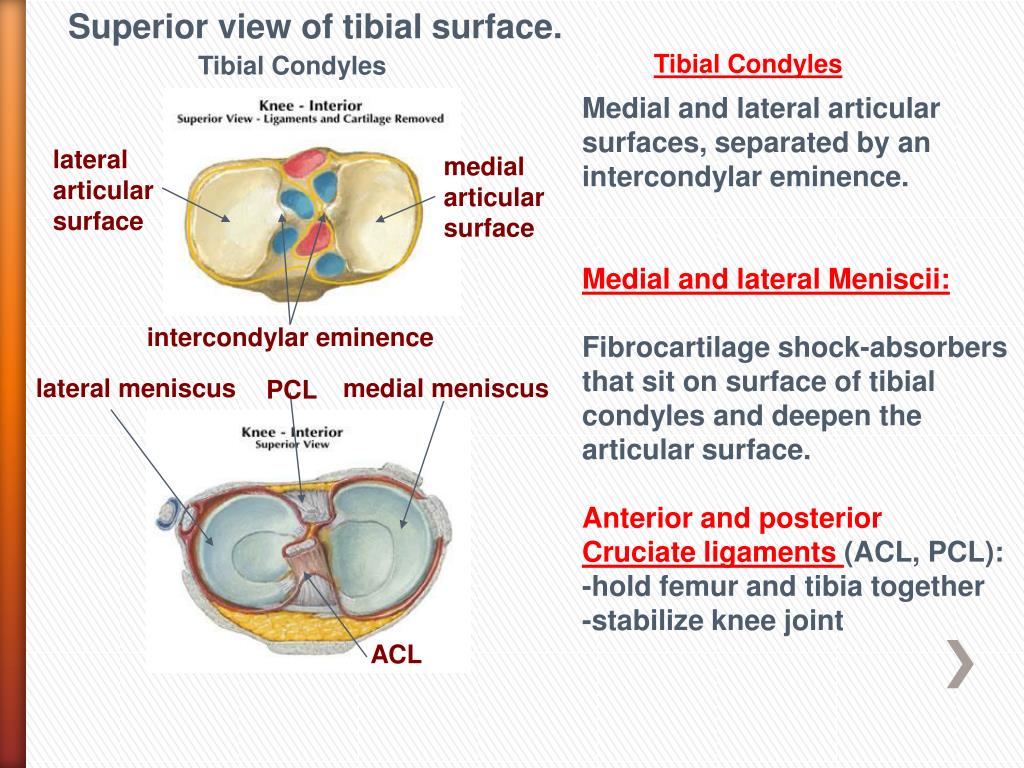 Superior view of tibial surface.

Tibial Condyles

Knee - Interior
Superior View - Ligaments and Cartilage Removed

lateral articular surface

medial articular surface

intercondylar eminence

lateral meniscus

PCL

medial meniscus

Knee - Interior
Superior View

ACL

Tibial Condyles

Medial and lateral articular surfaces, separated by an intercondylar eminence.

Medial and lateral Meniscii:

Fibrocartilage shock-absorbers that sit on surface of tibial condyles and deepen the articular surface.

Anterior and posterior Cruciate ligaments (ACL, PCL):
-hold femur and tibia together
-stabilize knee joint